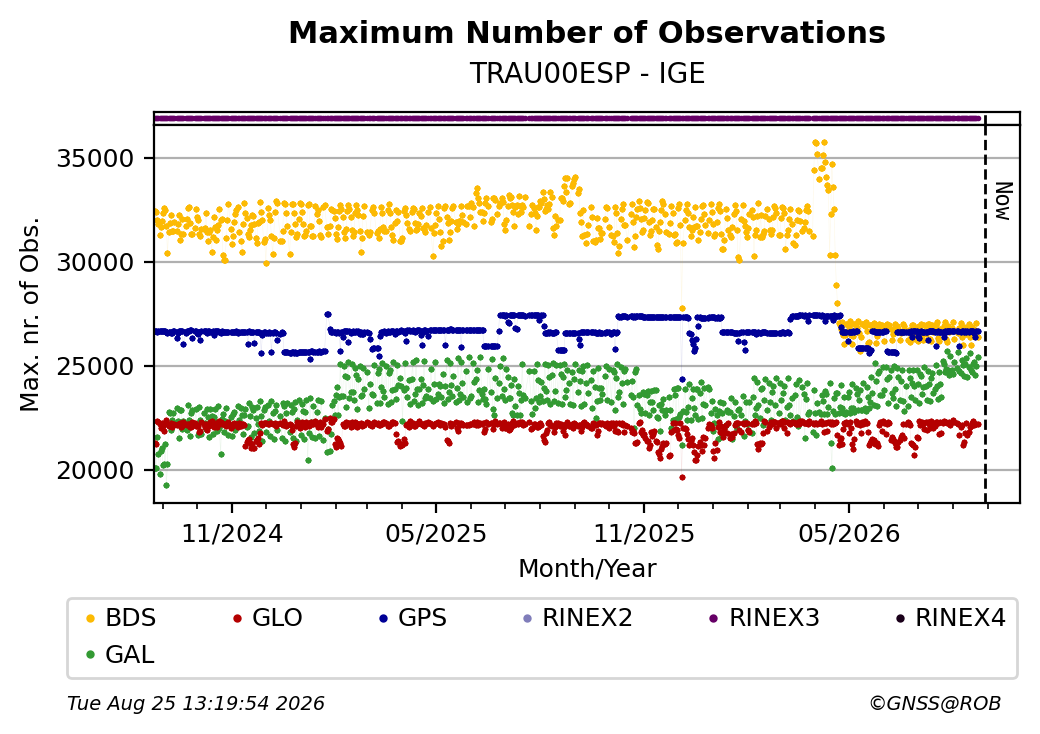 Maximum Number of Observations
TRAU00ESP - IGE

Max. nr. of Obs.

35000
30000
25000
20000

Now

11/2024
05/2025
11/2025
05/2026

Month/Year

BDS
GLO
GPS
RINEX2
RINEX3
RINEX4
GAL

Tue Aug 25 13:19:54 2026
©GNSS@ROB